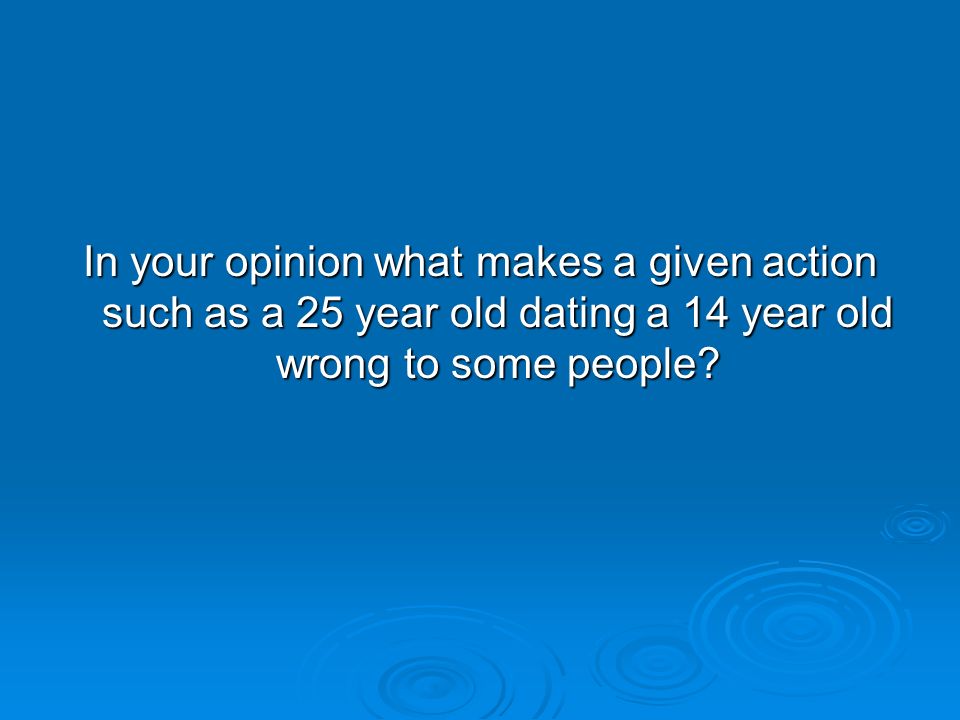 In your opinion what makes a given action such as a 25 year old dating a 14 year old wrong to some people?